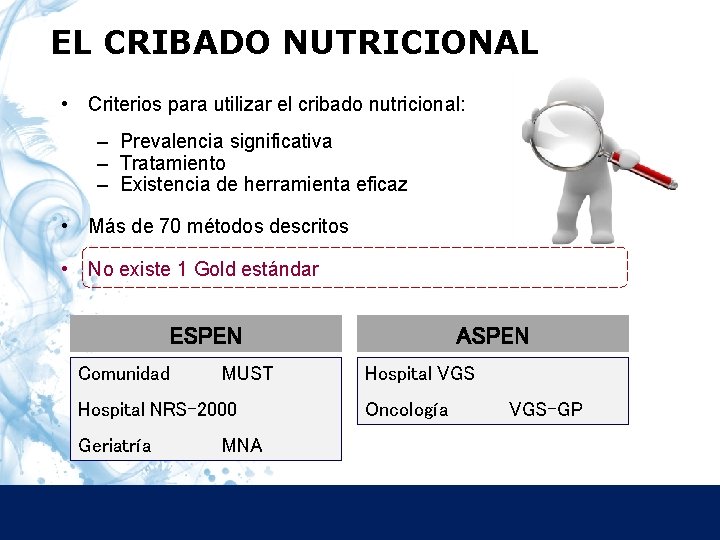 EL CRIBADO NUTRICIONAL

• Criterios para utilizar el cribado nutricional:

– Prevalencia significativa
– Tratamiento
– Existencia de herramienta eficaz

• Más de 70 métodos descritos

• No existe 1 Gold estándar

ESPEN

Comunidad MUST
Hospital NRS-2000
Geriatría MNA

ASPEN

Hospital VGS
Oncología VGS-GP